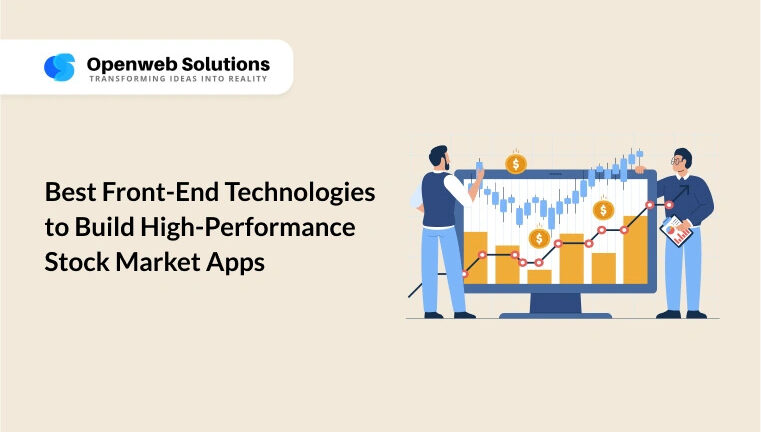 Openweb Solutions
TRANSFORMING IDEAS INTO REALITY

Best Front-End Technologies to Build High-Performance Stock Market Apps

$

$

$